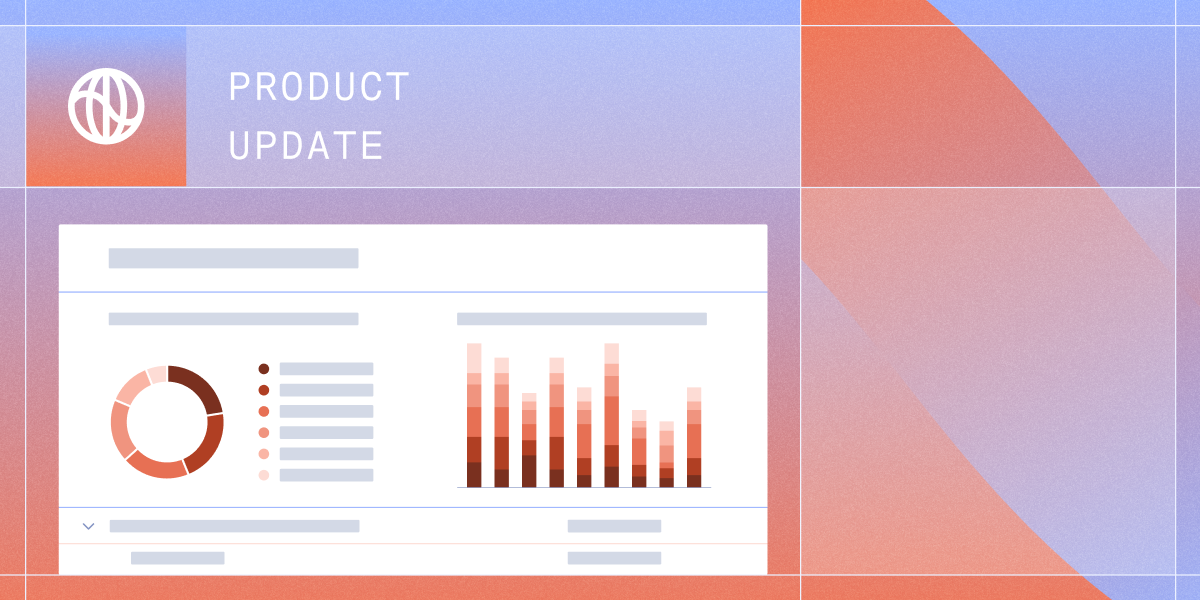 PRODUCT
UPDATE